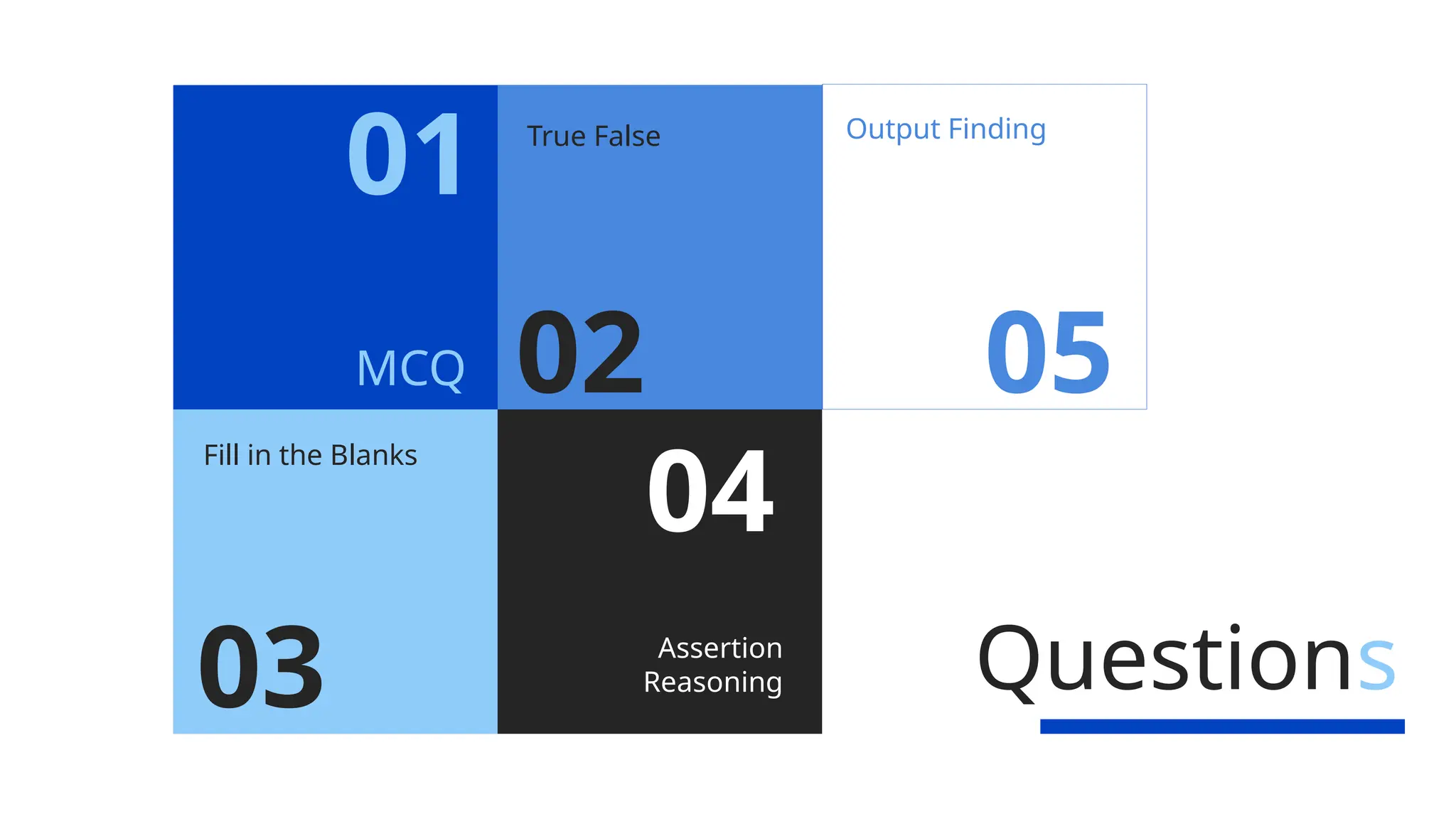 01

MCQ

True False

02

Output Finding

05

Fill in the Blanks

03

04

Assertion Reasoning

Questions